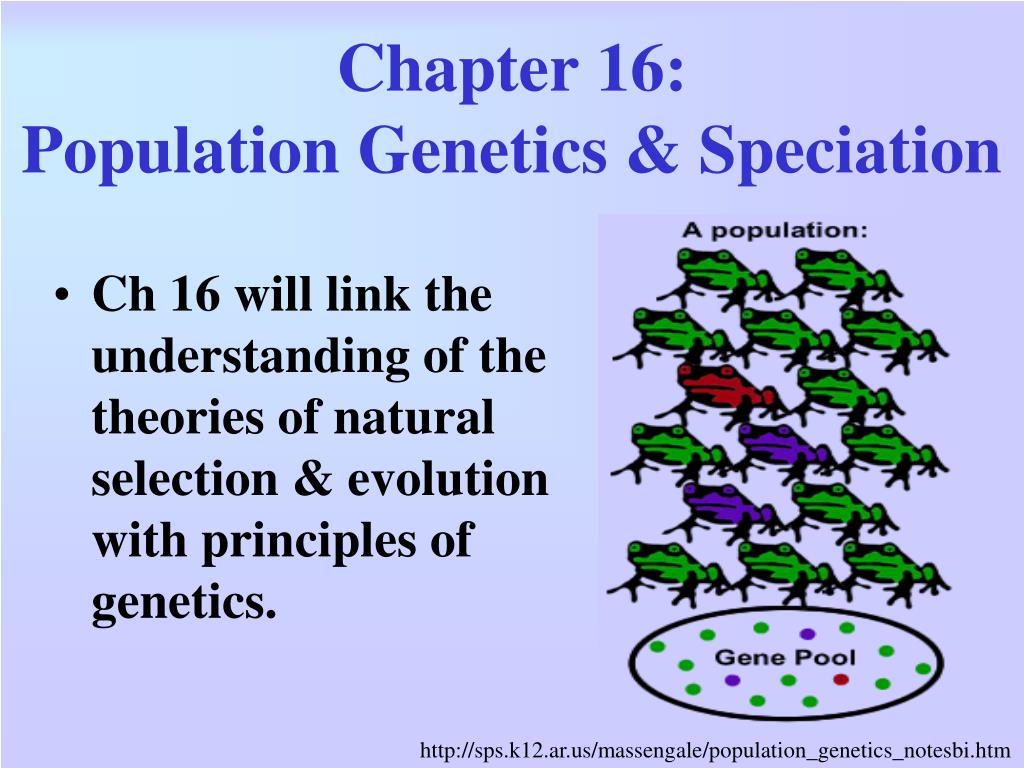 Chapter 16:
Population Genetics & Speciation

• Ch 16 will link the understanding of the theories of natural selection & evolution with principles of genetics.

A population:

Gene Pool

http://sps.k12.ar.us/massengale/population_genetics_notesbi.htm